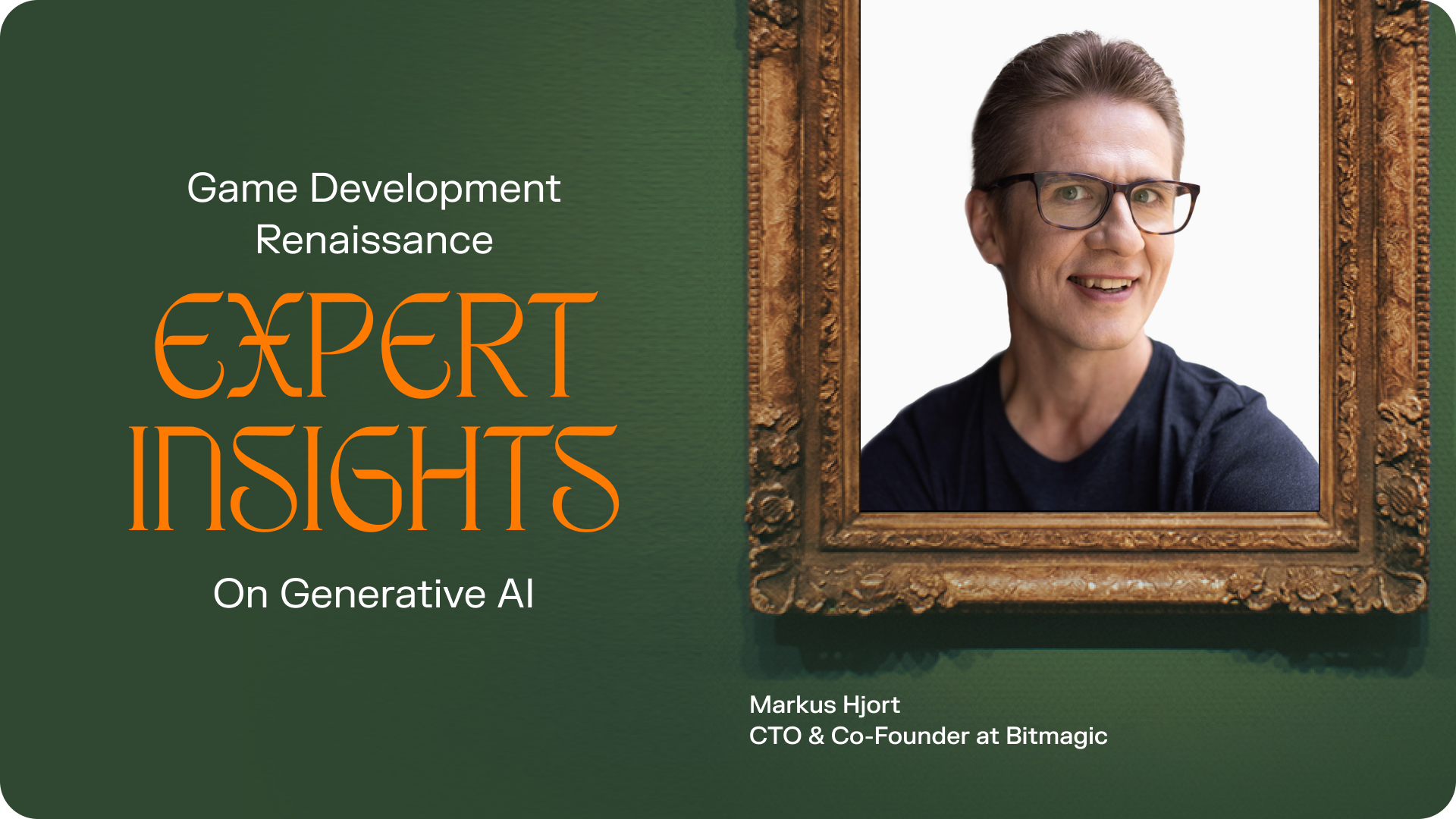 Game Development Renaissance

EXPERT INSIGHTS

On Generative AI

Markus Hjort
CTO & Co-Founder at Bitmagic